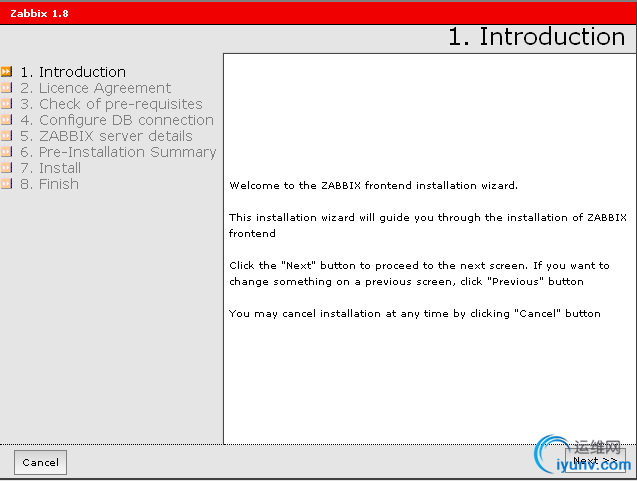 Zabbix 1.8

1. Introduction

1. Introduction
2. Licence Agreement
3. Check of pre-requisites
4. Configure DB connection
5. ZABBIX server details
6. Pre-Installation Summary
7. Install
8. Finish

Welcome to the ZABBIX frontend installation wizard.

This installation wizard will guide you through the installation of ZABBIX frontend

Click the "Next" button to proceed to the next screen. If you want to change something on a previous screen, click "Previous" button

You may cancel installation at any time by clicking "Cancel" button

Cancel

Next >>

运维网
iyunv.com